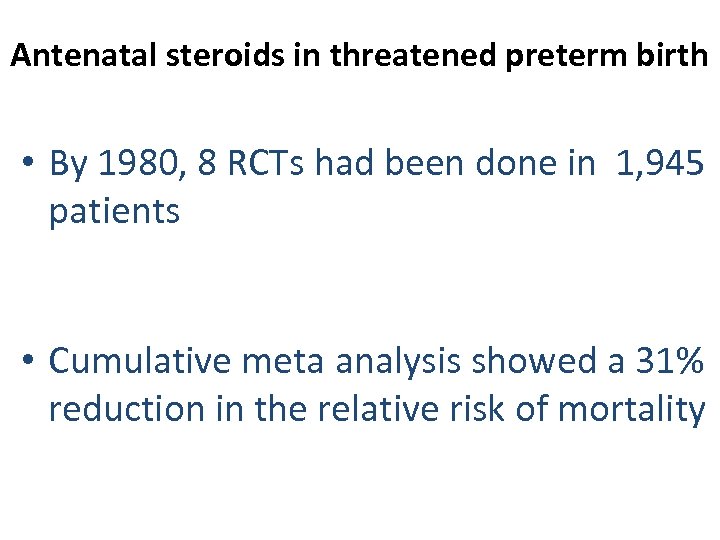 Antenatal steroids in threatened preterm birth

• By 1980, 8 RCTs had been done in 1,945 patients

• Cumulative meta analysis showed a 31% reduction in the relative risk of mortality